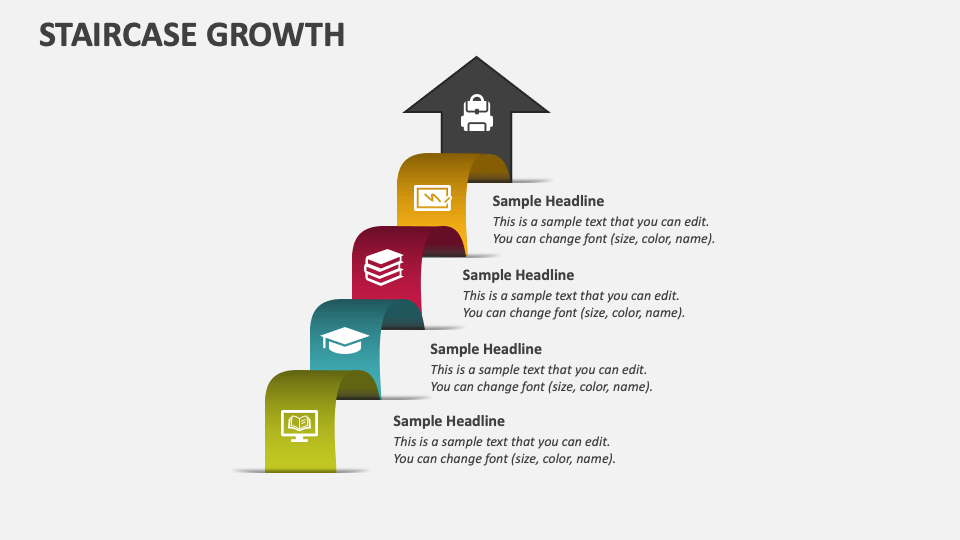 STAIRCASE GROWTH

Sample Headline
This is a sample text that you can edit. You can change font (size, color, name).

Sample Headline
This is a sample text that you can edit. You can change font (size, color, name).

Sample Headline
This is a sample text that you can edit. You can change font (size, color, name).

Sample Headline
This is a sample text that you can edit. You can change font (size, color, name).